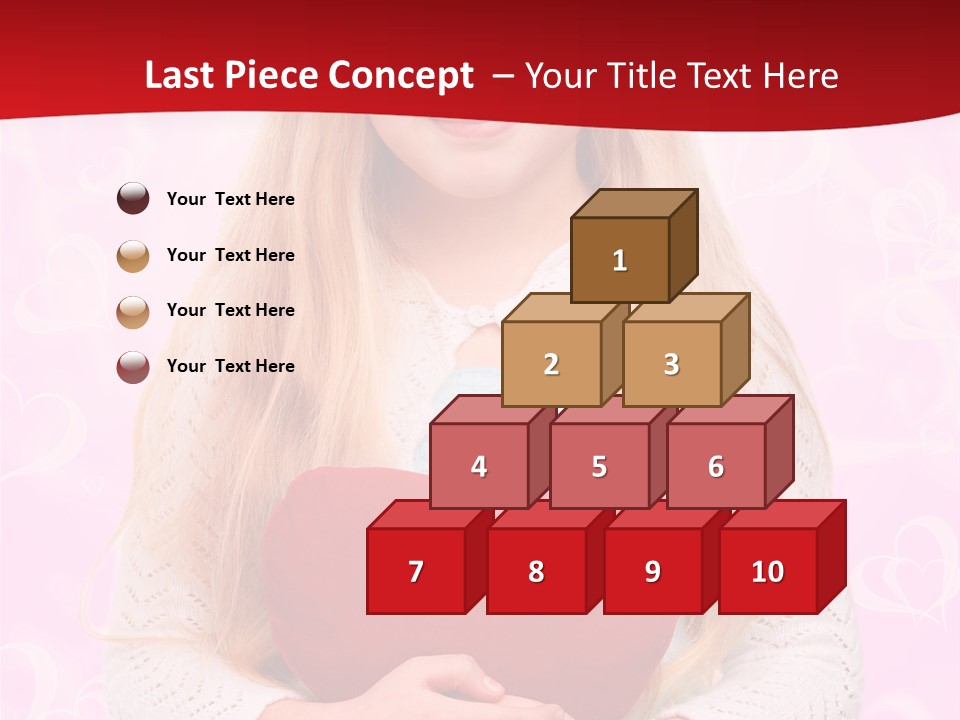 Last Piece Concept – Your Title Text Here

Your Text Here

Your Text Here

Your Text Here

Your Text Here

1

2

3

4

5

6

7

8

9

10